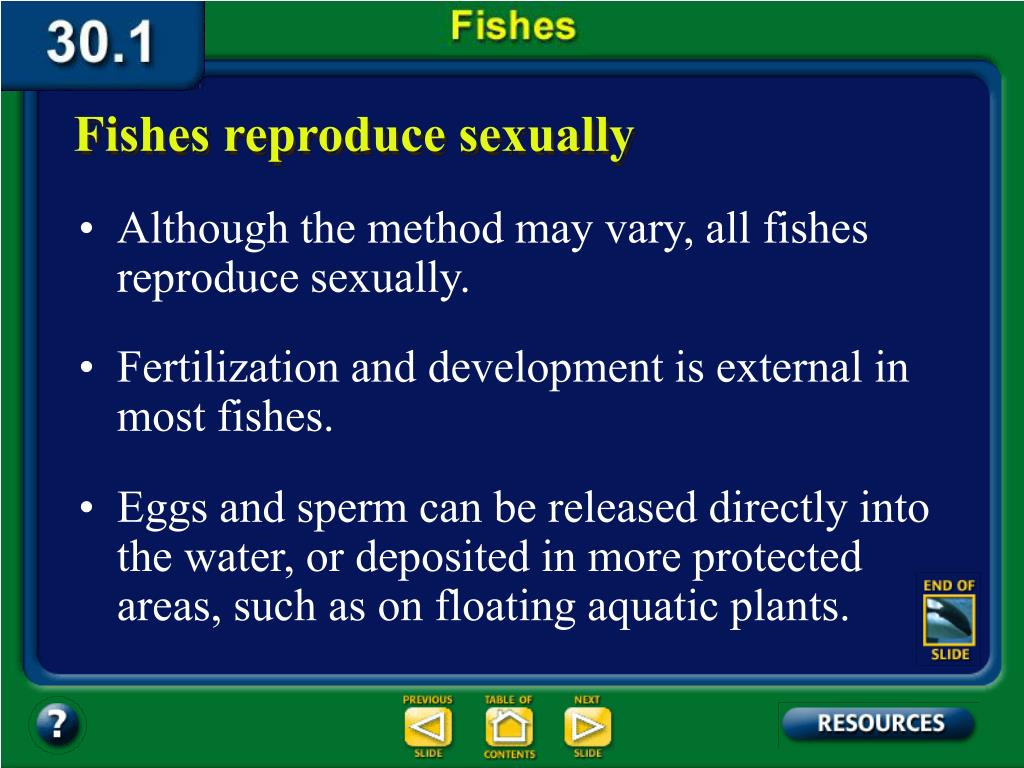 30.1

Fishes

Fishes reproduce sexually

• Although the method may vary, all fishes reproduce sexually.

• Fertilization and development is external in most fishes.

• Eggs and sperm can be released directly into the water, or deposited in more protected areas, such as on floating aquatic plants.

END OF SLIDE

?

PREVIOUS SLIDE

TABLE OF CONTENTS

NEXT SLIDE

RESOURCES